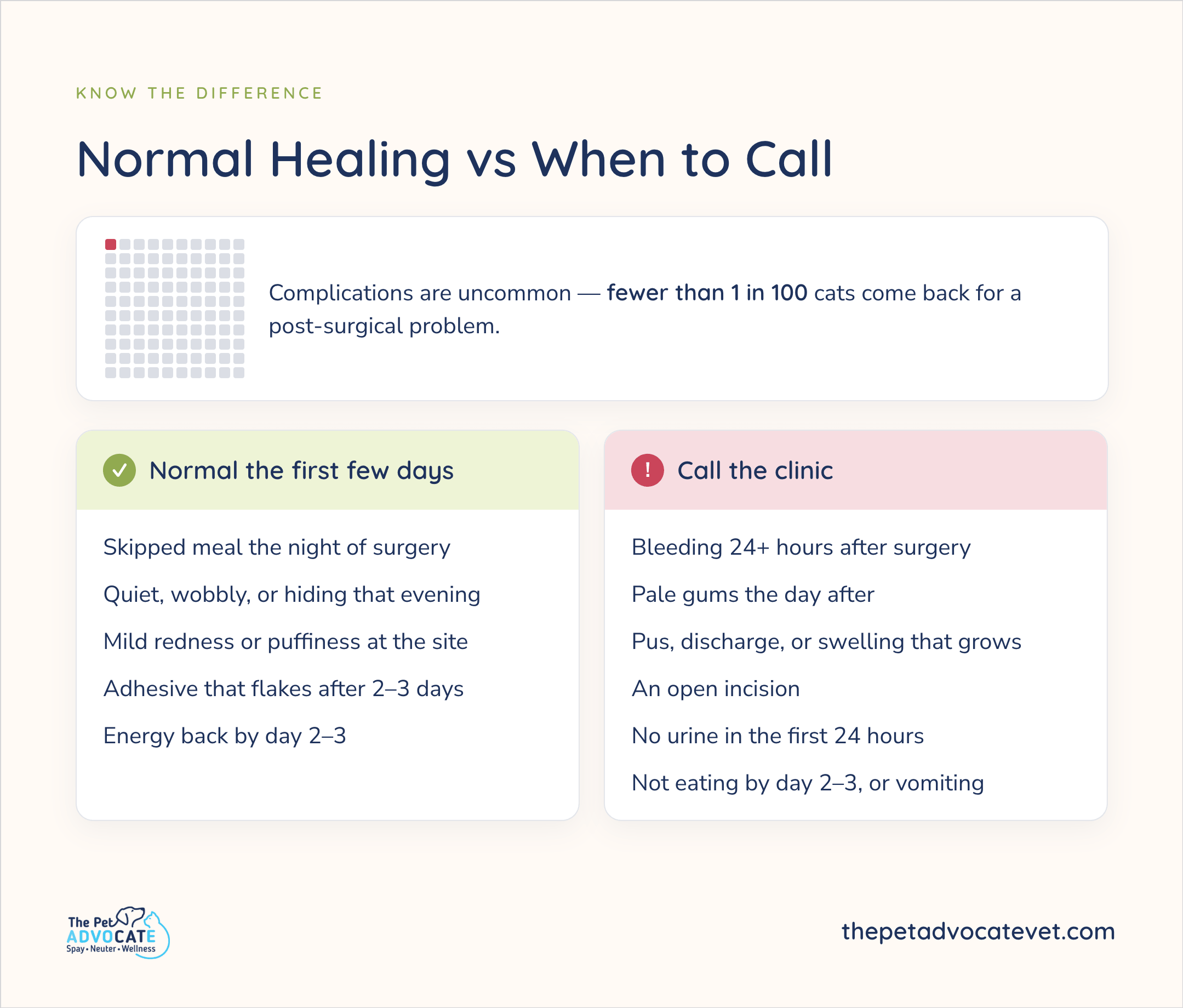 KNOW THE DIFFERENCE

Normal Healing vs When to Call

Complications are uncommon — fewer than 1 in 100 cats come back for a post-surgical problem.

Normal the first few days

Skipped meal the night of surgery

Quiet, wobbly, or hiding that evening

Mild redness or puffiness at the site

Adhesive that flakes after 2–3 days

Energy back by day 2–3

!

Call the clinic

Bleeding 24+ hours after surgery

Pale gums the day after

Pus, discharge, or swelling that grows

An open incision

No urine in the first 24 hours

Not eating by day 2–3, or vomiting

The Pet ADVOCATE Spay • Neuter • Wellness

thepetadvocatevet.com